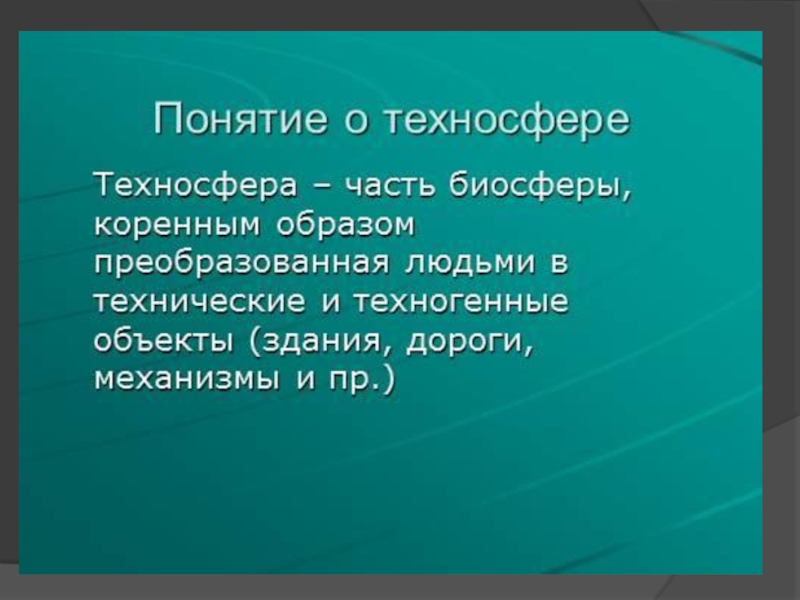 Понятие о техносфере

Техносфера – часть биосферы, коренным образом преобразованная людьми в технические и техногенные объекты (здания, дороги, механизмы и пр.)